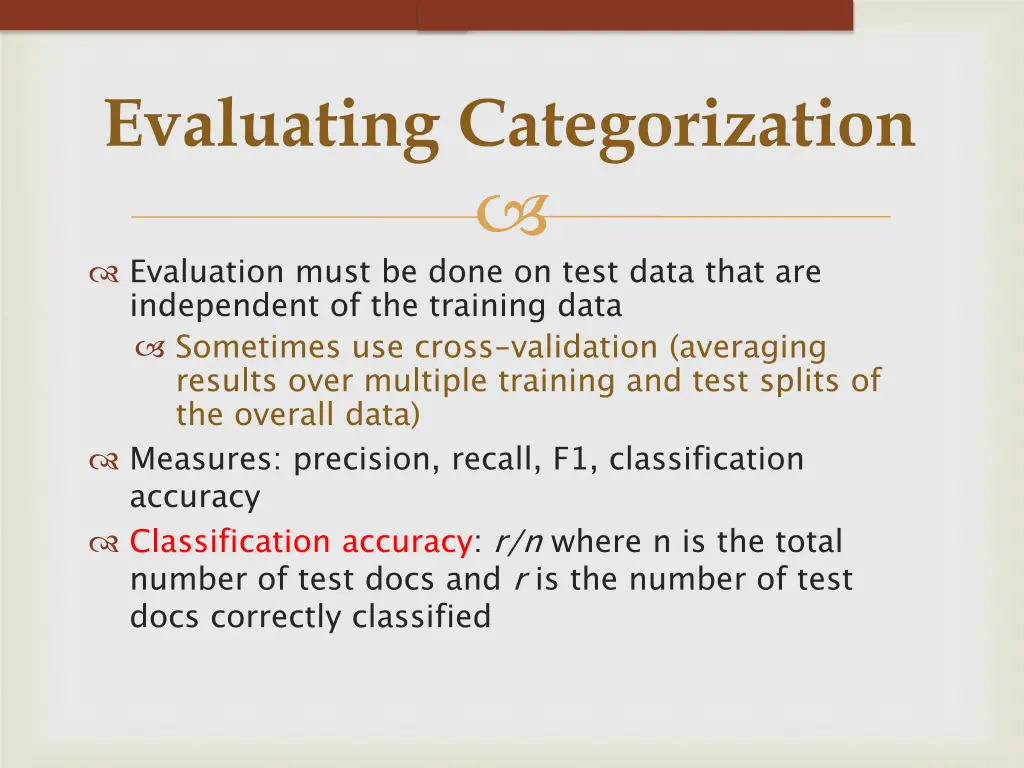 Evaluating Categorization

Evaluation must be done on test data that are independent of the training data

Sometimes use cross-validation (averaging results over multiple training and test splits of the overall data)

Measures: precision, recall, F1, classification accuracy

Classification accuracy: $r/n$ where n is the total number of test docs and $r$ is the number of test docs correctly classified